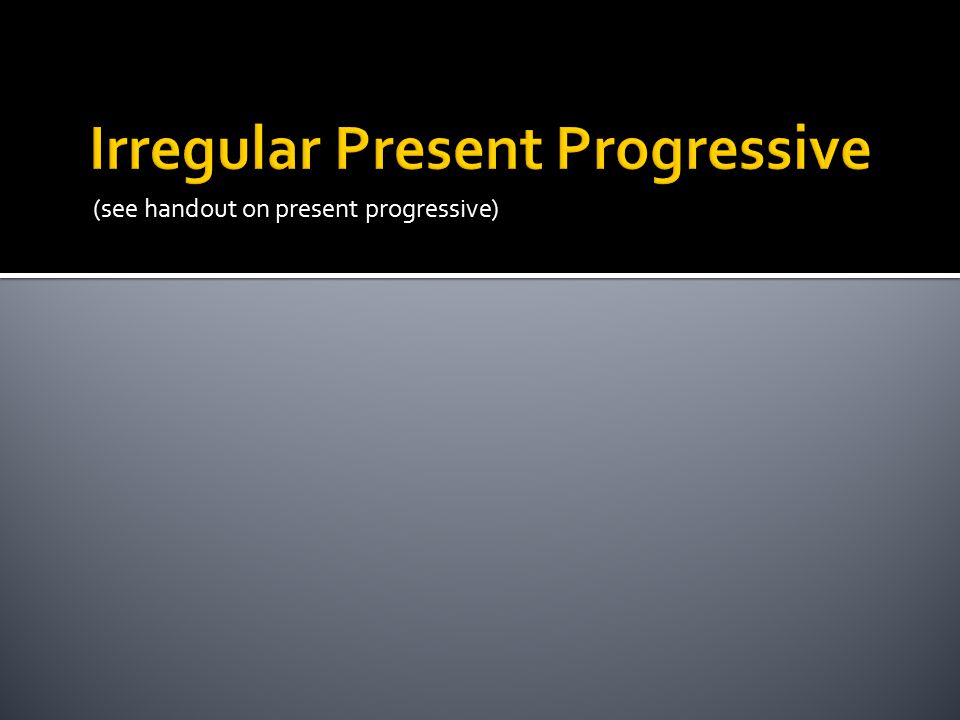 Irregular Present Progressive

(see handout on present progressive)